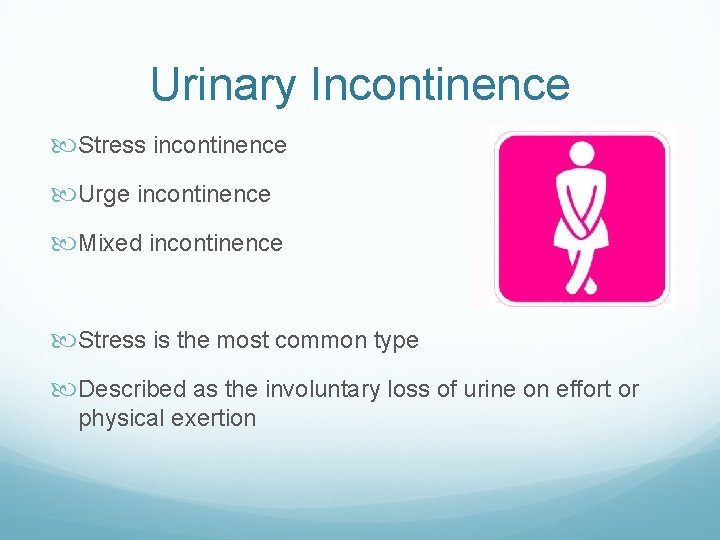 Urinary Incontinence

Stress incontinence

Urge incontinence

Mixed incontinence

Stress is the most common type

Described as the involuntary loss of urine on effort or physical exertion